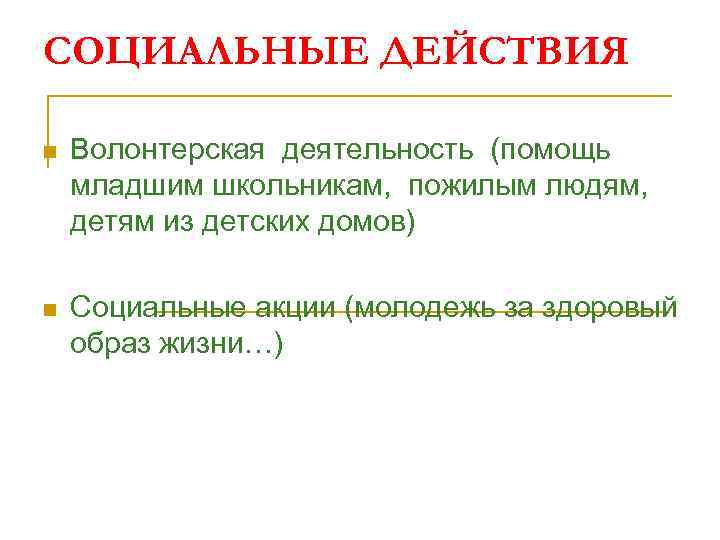 СОЦИАЛЬНЫЕ ДЕЙСТВИЯ

Волонтерская деятельность (помощь младшим школьникам, пожилым людям, детям из детских домов)

Социальные акции (молодежь за здоровый образ жизни…)